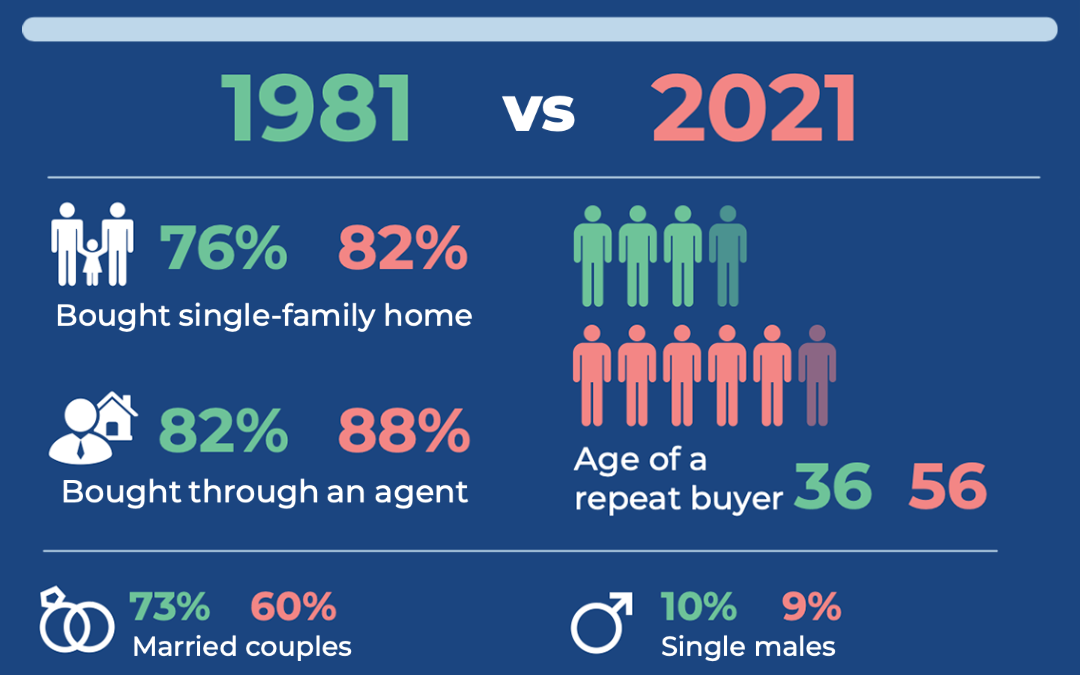 1981 vs 2021

76% 82%
Bought single-family home

82% 88%
Bought through an agent

Age of a repeat buyer 36 56

73% 60%
Married couples

10% 9%
Single males